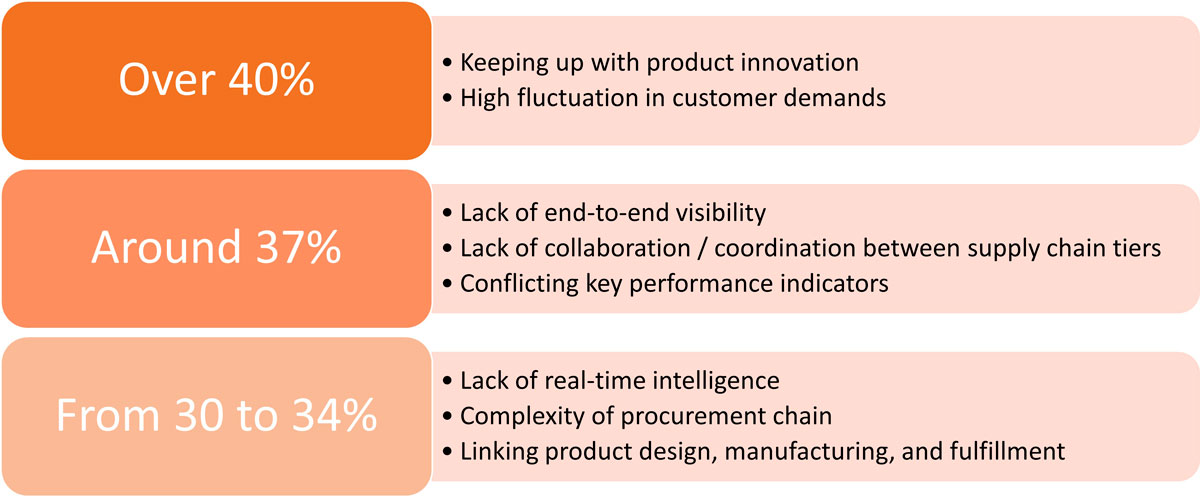 Over 40%

• Keeping up with product innovation
• High fluctuation in customer demands

Around 37%

• Lack of end-to-end visibility
• Lack of collaboration / coordination between supply chain tiers
• Conflicting key performance indicators

From 30 to 34%

• Lack of real-time intelligence
• Complexity of procurement chain
• Linking product design, manufacturing, and fulfillment